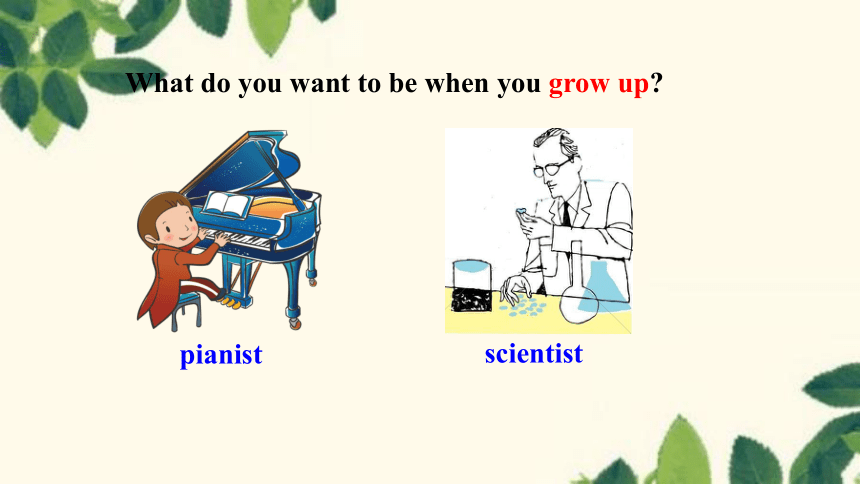 What do you want to be when you grow up?

pianist

scientist